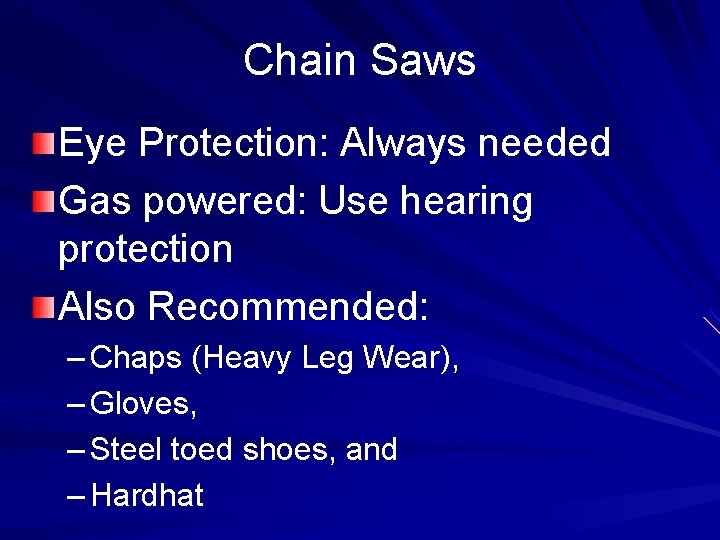 Chain Saws

Eye Protection: Always needed

Gas powered: Use hearing protection

Also Recommended:

– Chaps (Heavy Leg Wear),

– Gloves,

– Steel toed shoes, and

– Hardhat